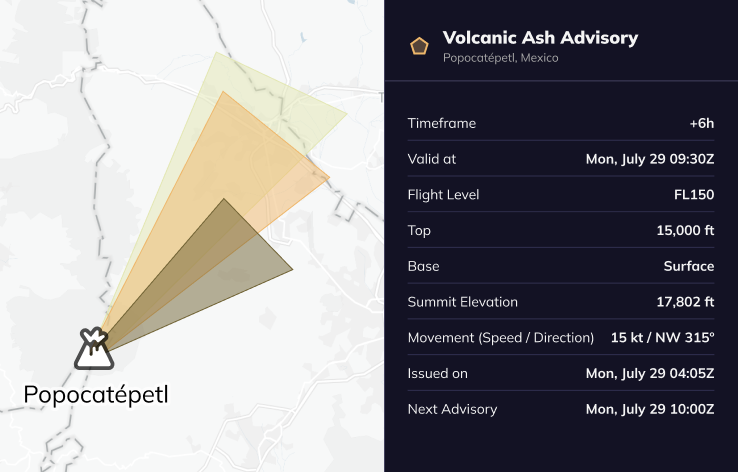 Popocatépetl

Volcanic Ash Advisory
Popocatépetl, Mexico

| Timeframe | +6h |
|---|---|
| Valid at | Mon, July 29 09:30Z |
| Flight Level | FL150 |
| Top | 15,000 ft |
| Base | Surface |
| Summit Elevation | 17,802 ft |
| Movement (Speed / Direction) | 15 kt / NW 315° |
| Issued on | Mon, July 29 04:05Z |
| Next Advisory | Mon, July 29 10:00Z |